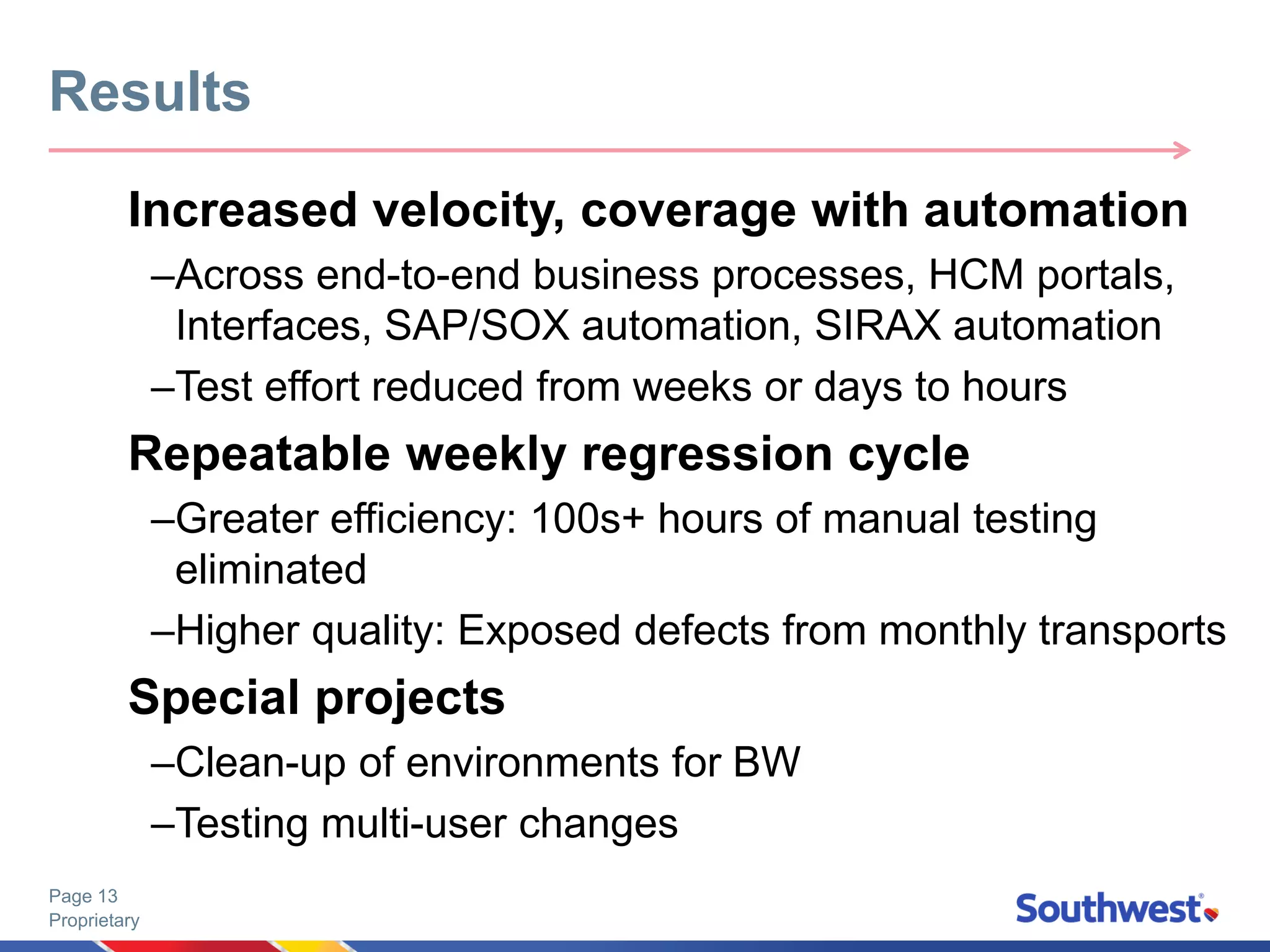 Results

Increased velocity, coverage with automation

–Across end-to-end business processes, HCM portals, Interfaces, SAP/SOX automation, SIRAX automation

–Test effort reduced from weeks or days to hours

Repeatable weekly regression cycle

–Greater efficiency: 100s+ hours of manual testing eliminated

–Higher quality: Exposed defects from monthly transports

Special projects

–Clean-up of environments for BW

–Testing multi-user changes

Page 13
Proprietary

Southwest®